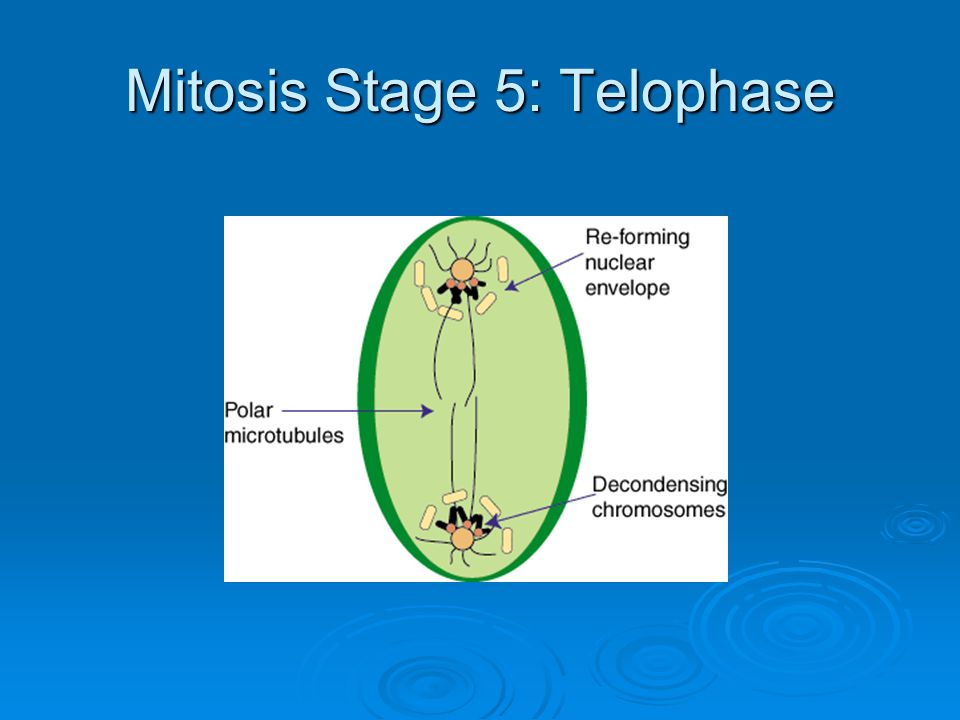 Mitosis Stage 5: Telophase

Re-forming nuclear envelope

Polar microtubules

Decondensing chromosomes